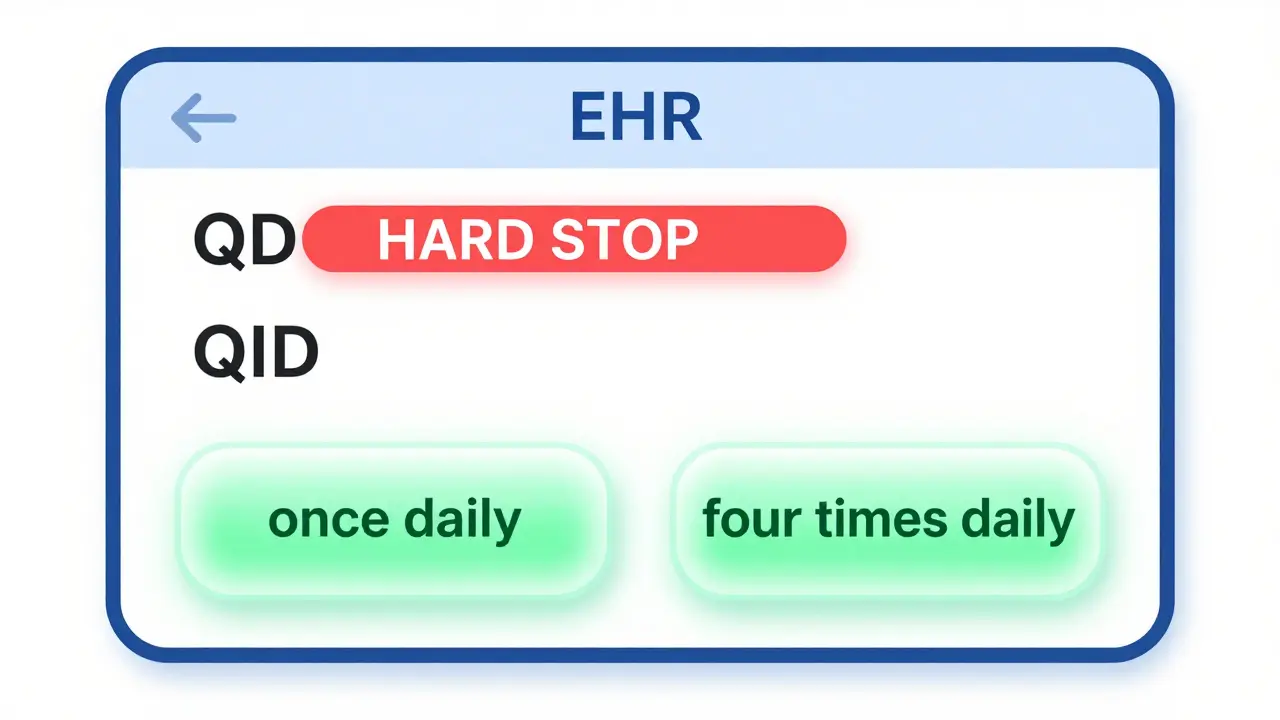 EHR

QD HARD STOP

QID

once daily

four times daily